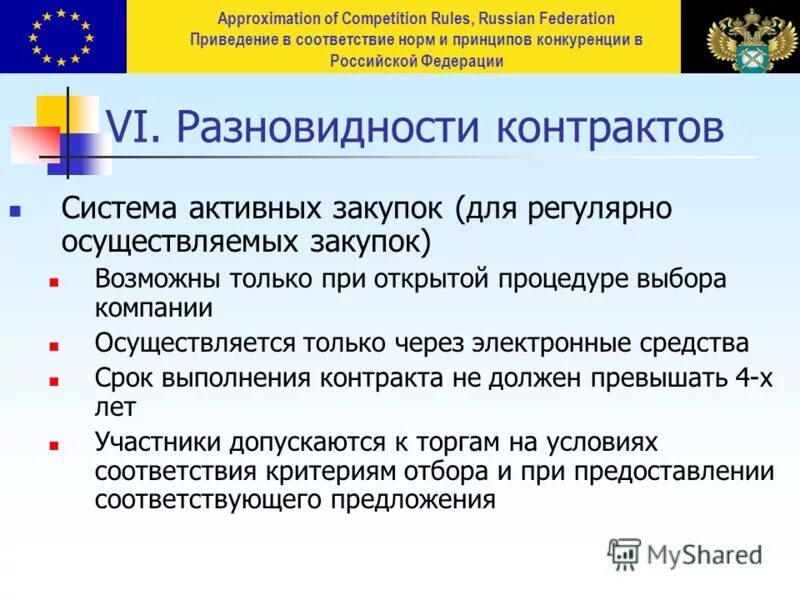 Approximation of Competition Rules, Russian Federation
Приведение в соответствие норм и принципов конкуренции в Российской Федерации

VI. Разновидности контрактов

Система активных закупок (для регулярно осуществляемых закупок)

Возможны только при открытой процедуре выбора компании

Осуществляется только через электронные средства

Срок выполнения контракта не должен превышать 4-х лет

Участники допускаются к торгам на условиях соответствия критериям отбора и при предоставлении соответствующего предложения

MyShared